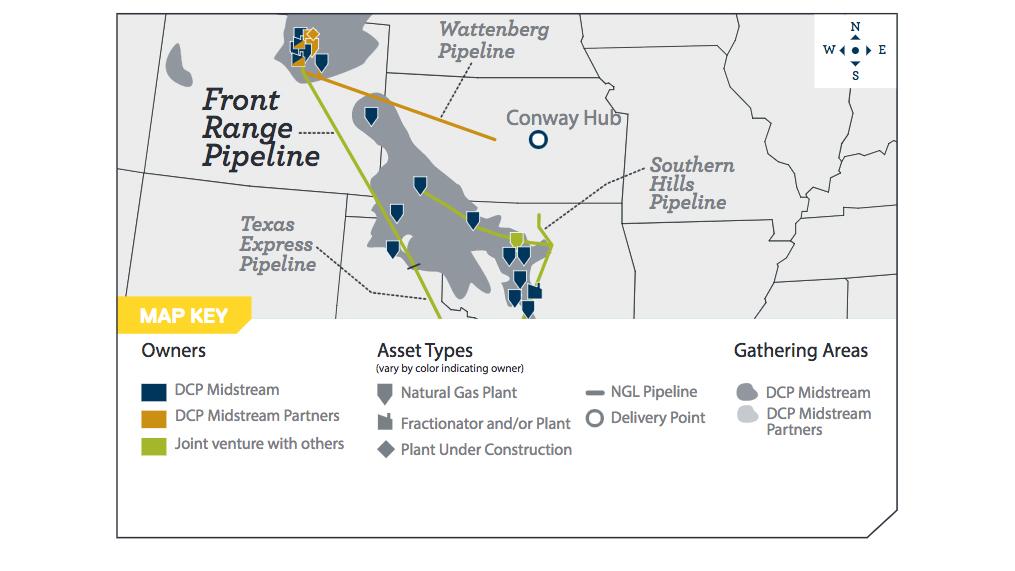 N
W
E
S

Wattenberg Pipeline

Front Range Pipeline

Conway Hub

Southern Hills Pipeline

Texas Express Pipeline

MAP KEY

Owners

DCP Midstream

DCP Midstream Partners

Joint venture with others

Asset Types
(vary by color indicating owner)

Natural Gas Plant

Fractionator and/or Plant

Plant Under Construction

NGL Pipeline

Delivery Point

Gathering Areas

DCP Midstream

DCP Midstream Partners